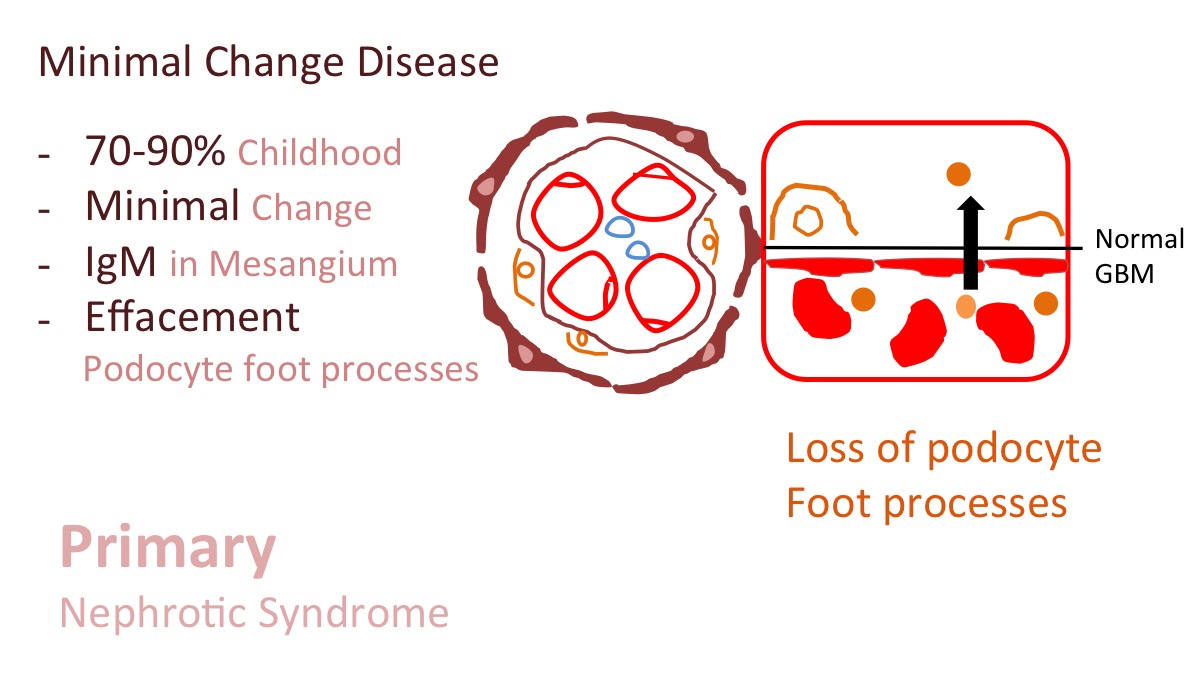 Minimal Change Disease

- 70-90% Childhood
- Minimal Change
- IgM in Mesangium
- Effacement
Podocyte foot processes

Normal GBM

Loss of podocyte Foot processes

Primary
Nephrotic Syndrome